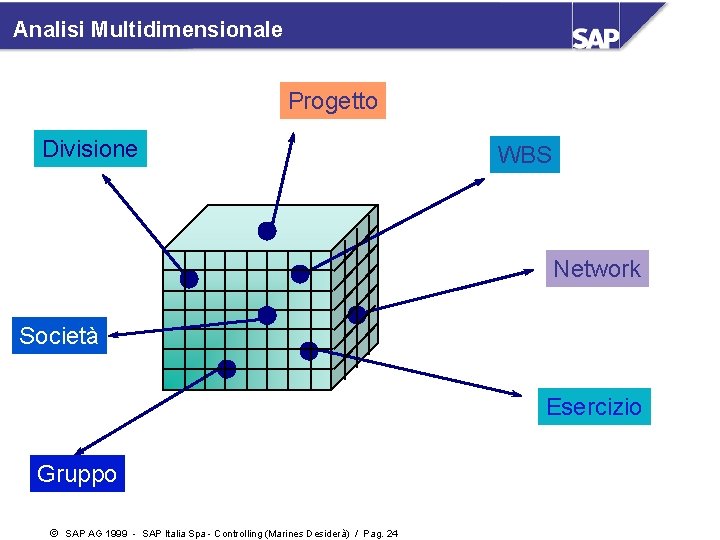 Analisi Multidimensionale

SAP

Progetto

Divisione

WBS

Network

Società

Esercizio

Gruppo

© SAP AG 1999 - SAP Italia Spa - Controlling (Marines Desiderà) / Pag. 24